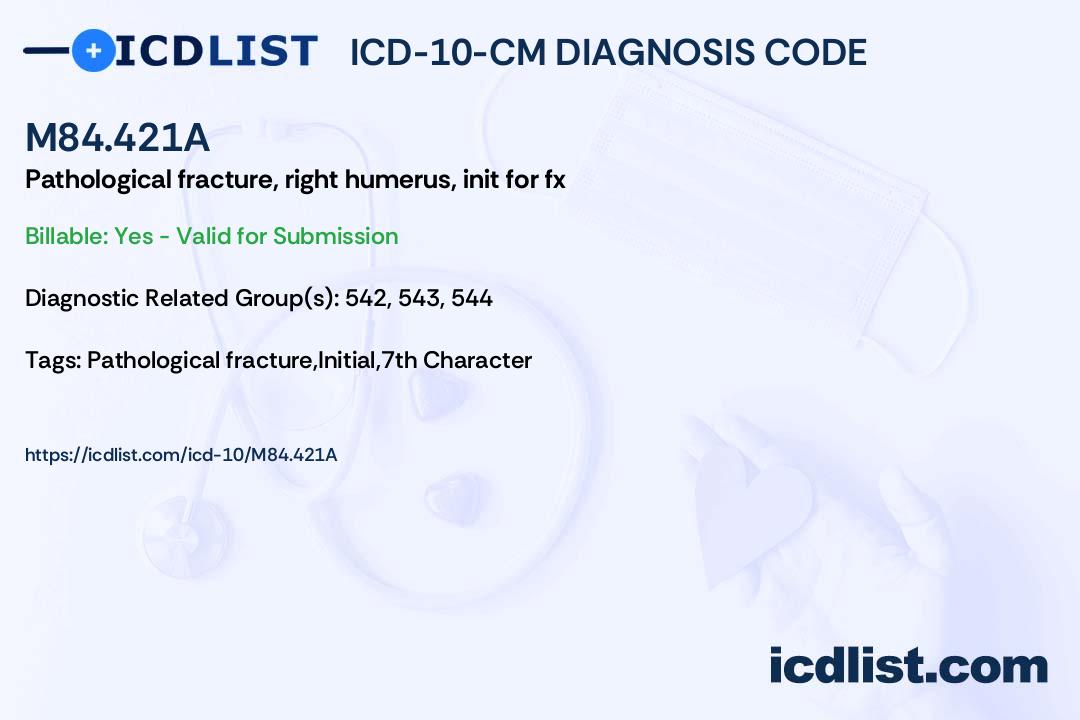 ICDLIST ICD-10-CM DIAGNOSIS CODE

M84.421A

Pathological fracture, right humerus, init for fx

Billable: Yes - Valid for Submission

Diagnostic Related Group(s): 542, 543, 544

Tags: Pathological fracture,Initial,7th Character

https://icdlist.com/icd-10/M84.421A

icdlist.com